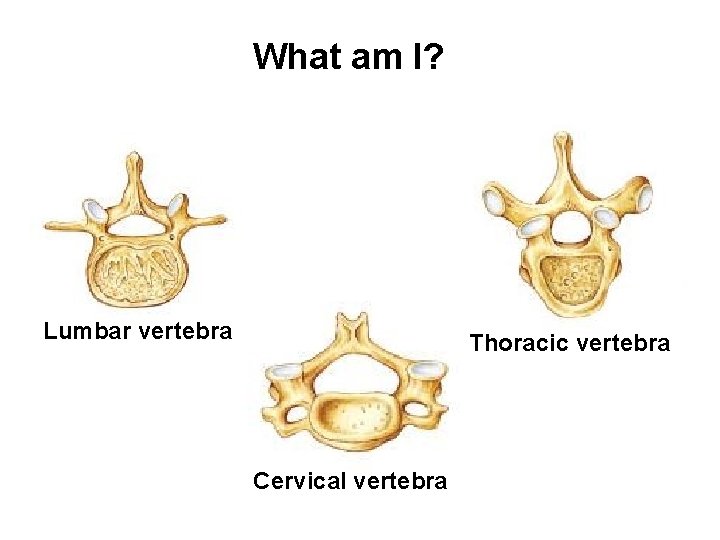 What am I?

Lumbar vertebra

Thoracic vertebra

Cervical vertebra